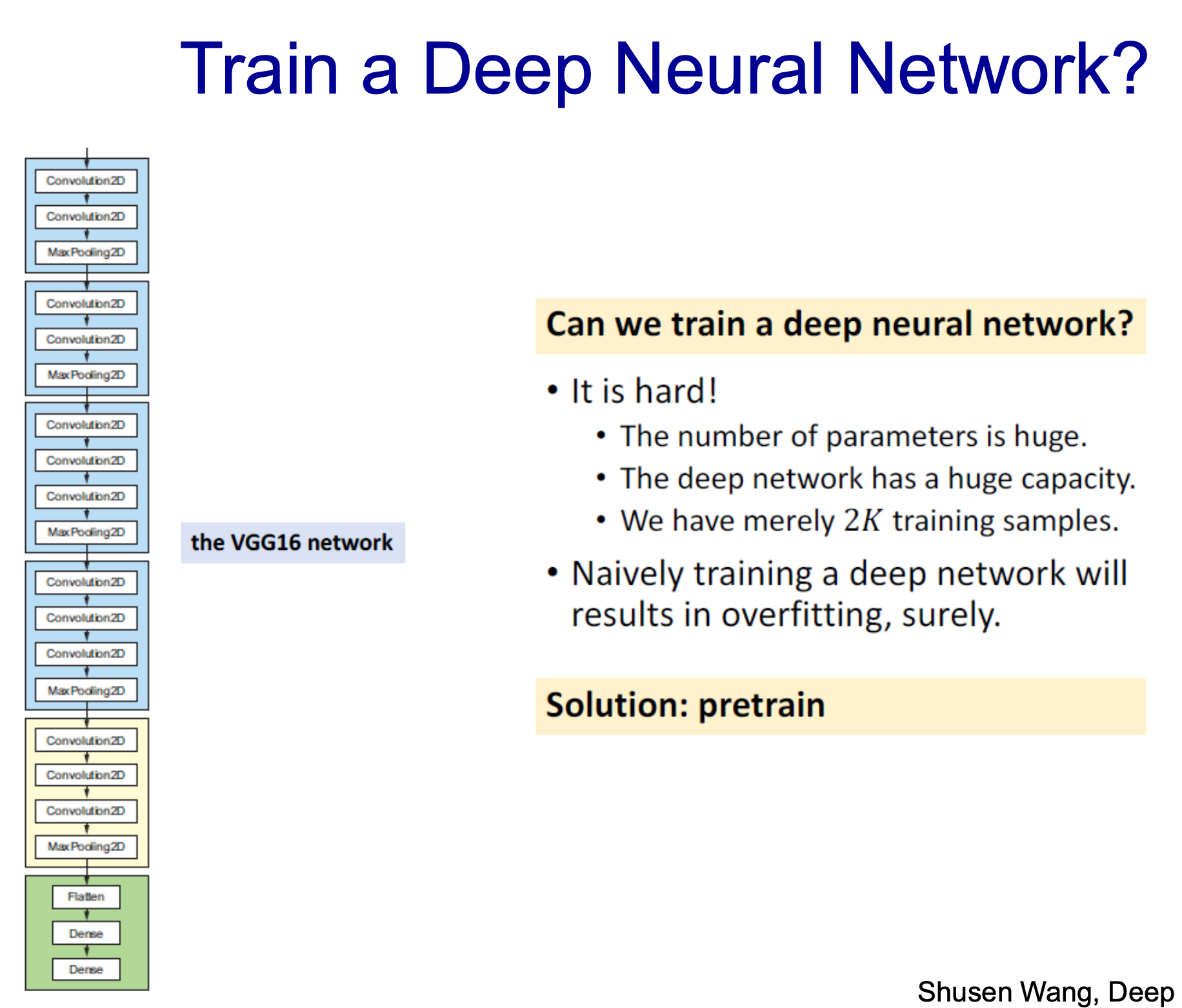 Train a Deep Neural Network?

Convolution2D
Convolution2D
MaxPooling2D
Convolution2D
Convolution2D
MaxPooling2D
Convolution2D
Convolution2D
Convolution2D
MaxPooling2D
Convolution2D
Convolution2D
Convolution2D
MaxPooling2D
Convolution2D
Convolution2D
Convolution2D
MaxPooling2D
Flatten
Dense
Dense

the VGG16 network

Can we train a deep neural network?

• It is hard!
  • The number of parameters is huge.
  • The deep network has a huge capacity.
  • We have merely $2K$ training samples.
• Naively training a deep network will results in overfitting, surely.

Solution: pretrain

Shusen Wang, Deep